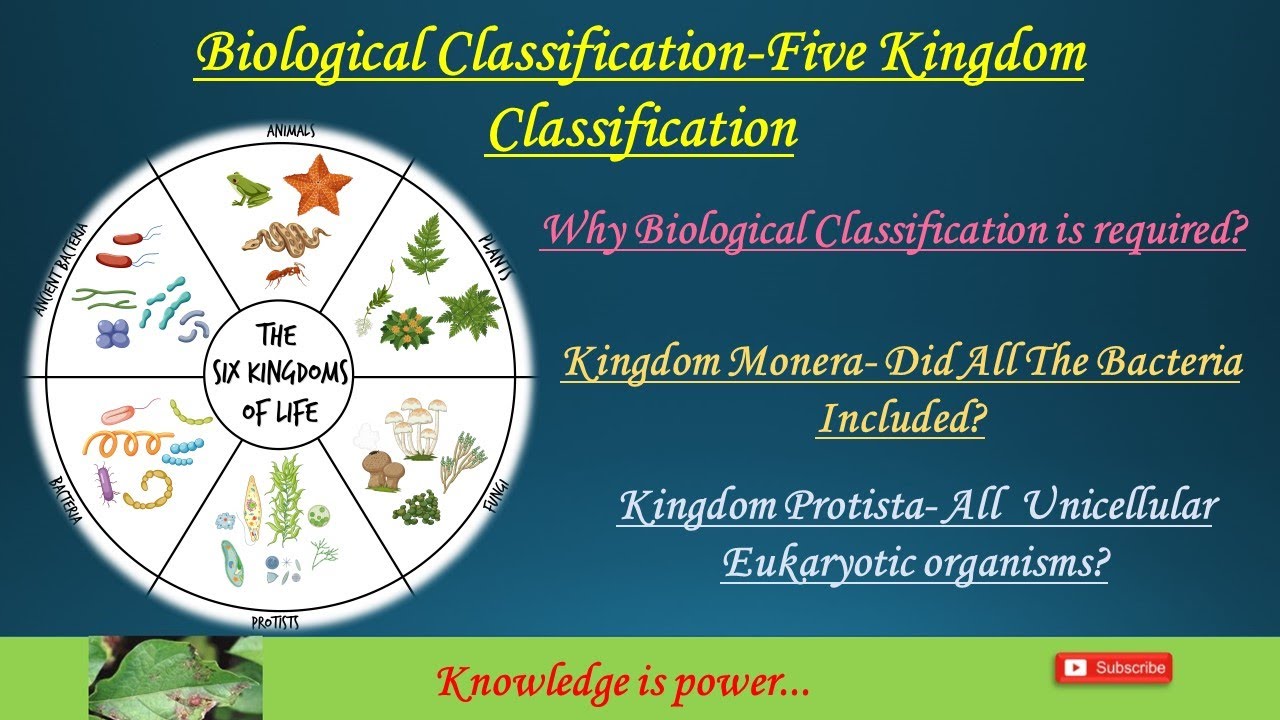 Biological Classification-Five Kingdom Classification

ANIMALS

PLANTS

FUNGI

PROTISTS

BACTERIA

ANCIENT BACTERIA

THE SIX KINGDOMS OF LIFE

Why Biological Classification is required?

Kingdom Monera- Did All The Bacteria Included?

Kingdom Protista- All Unicellular Eukaryotic organisms?

Knowledge is power...

Subscribe